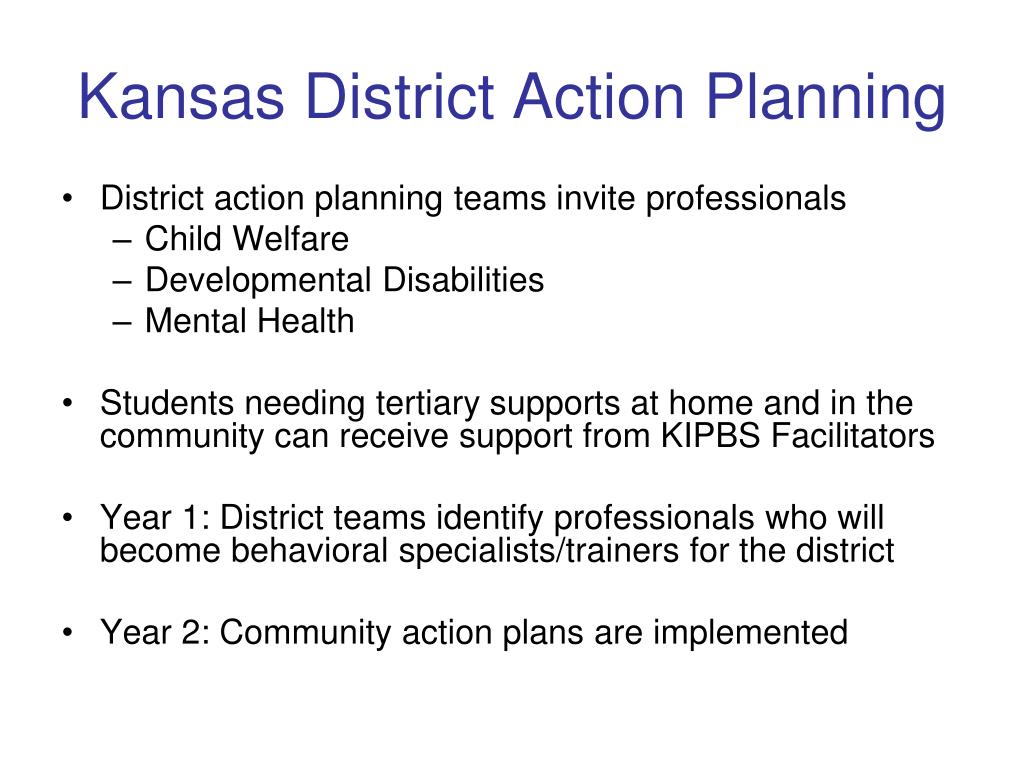 Kansas District Action Planning

• District action planning teams invite professionals
– Child Welfare
– Developmental Disabilities
– Mental Health

• Students needing tertiary supports at home and in the community can receive support from KIPBS Facilitators

• Year 1: District teams identify professionals who will become behavioral specialists/trainers for the district

• Year 2: Community action plans are implemented